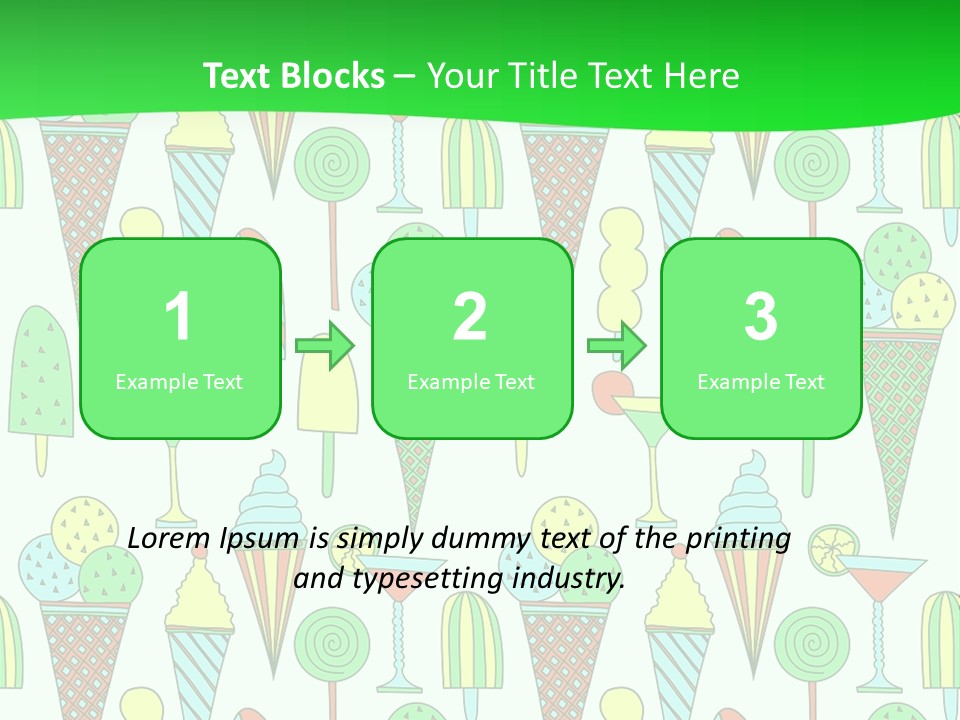 Text Blocks – Your Title Text Here

1
Example Text

2
Example Text

3
Example Text

Lorem Ipsum is simply dummy text of the printing and typesetting industry.